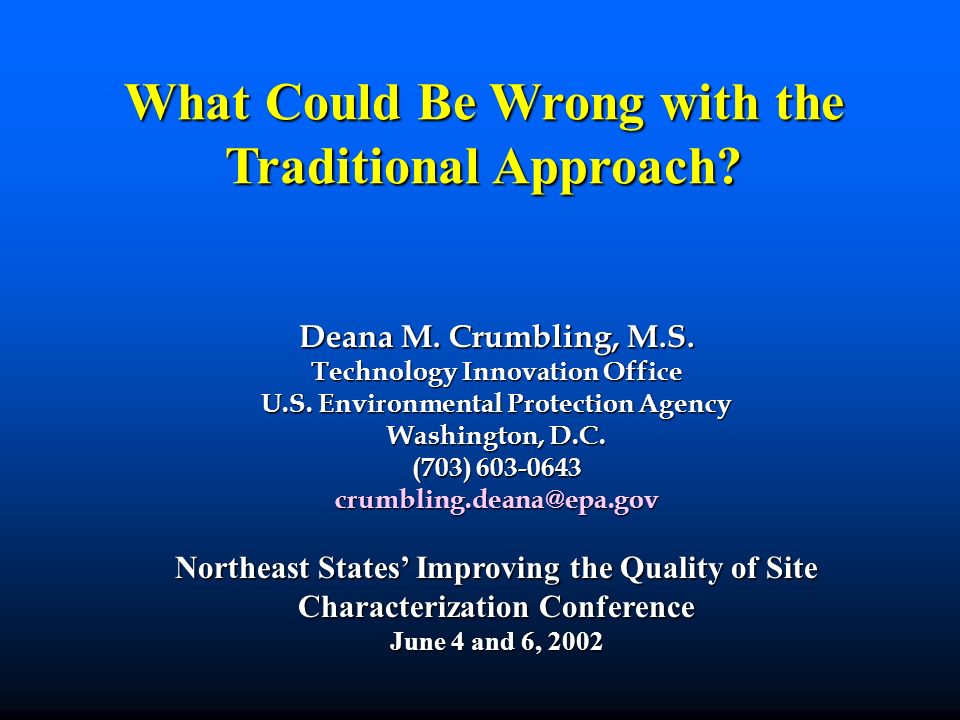 What Could Be Wrong with the Traditional Approach?

Deana M. Crumbling, M.S.
Technology Innovation Office
U.S. Environmental Protection Agency
Washington, D.C.
(703) 603-0643
crumbling.deana@epa.gov

Northeast States' Improving the Quality of Site Characterization Conference
June 4 and 6, 2002